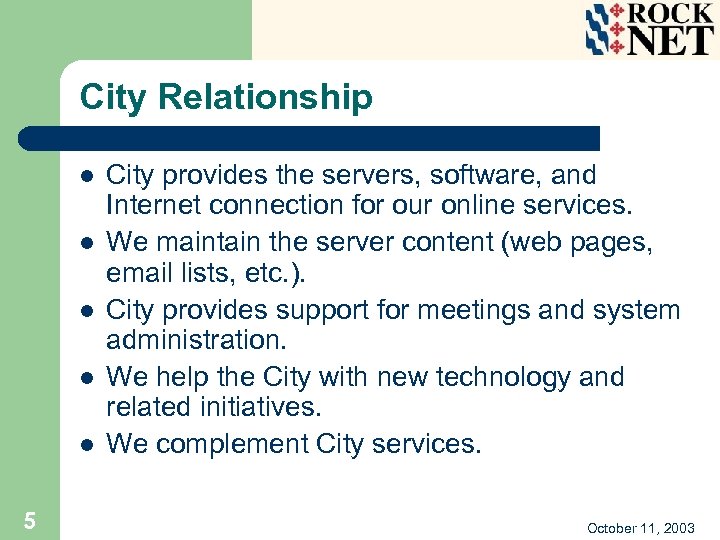 ROCK NET

City Relationship

- City provides the servers, software, and Internet connection for our online services.
- We maintain the server content (web pages, email lists, etc.).
- City provides support for meetings and system administration.
- We help the City with new technology and related initiatives.
- We complement City services.

5

October 11, 2003